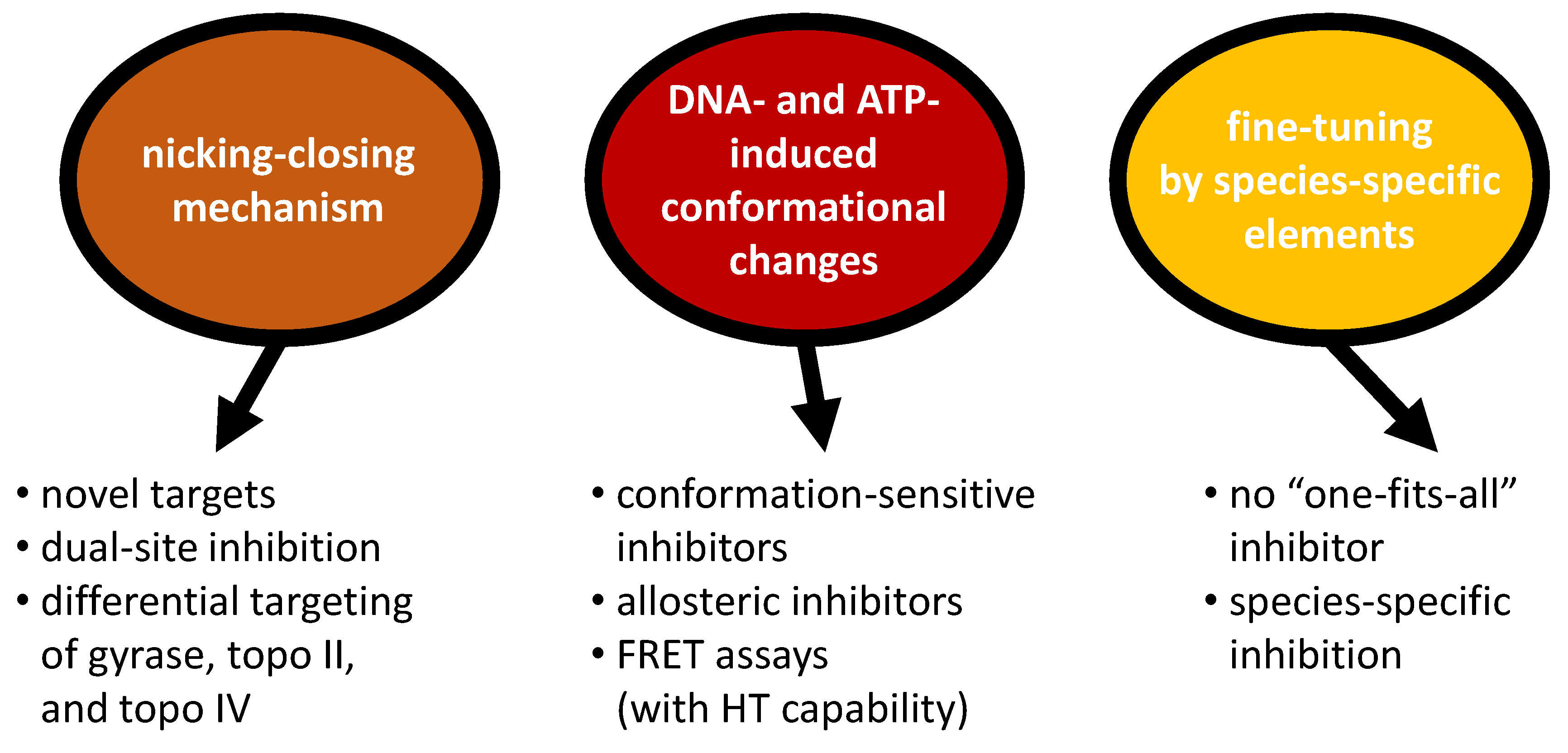 nicking-closing mechanism

DNA- and ATP-induced conformational changes

fine-tuning by species-specific elements

• novel targets
• dual-site inhibition
• differential targeting of gyrase, topo II, and topo IV

• conformation-sensitive inhibitors
• allosteric inhibitors
• FRET assays (with HT capability)

• no “one-fits-all” inhibitor
• species-specific inhibition